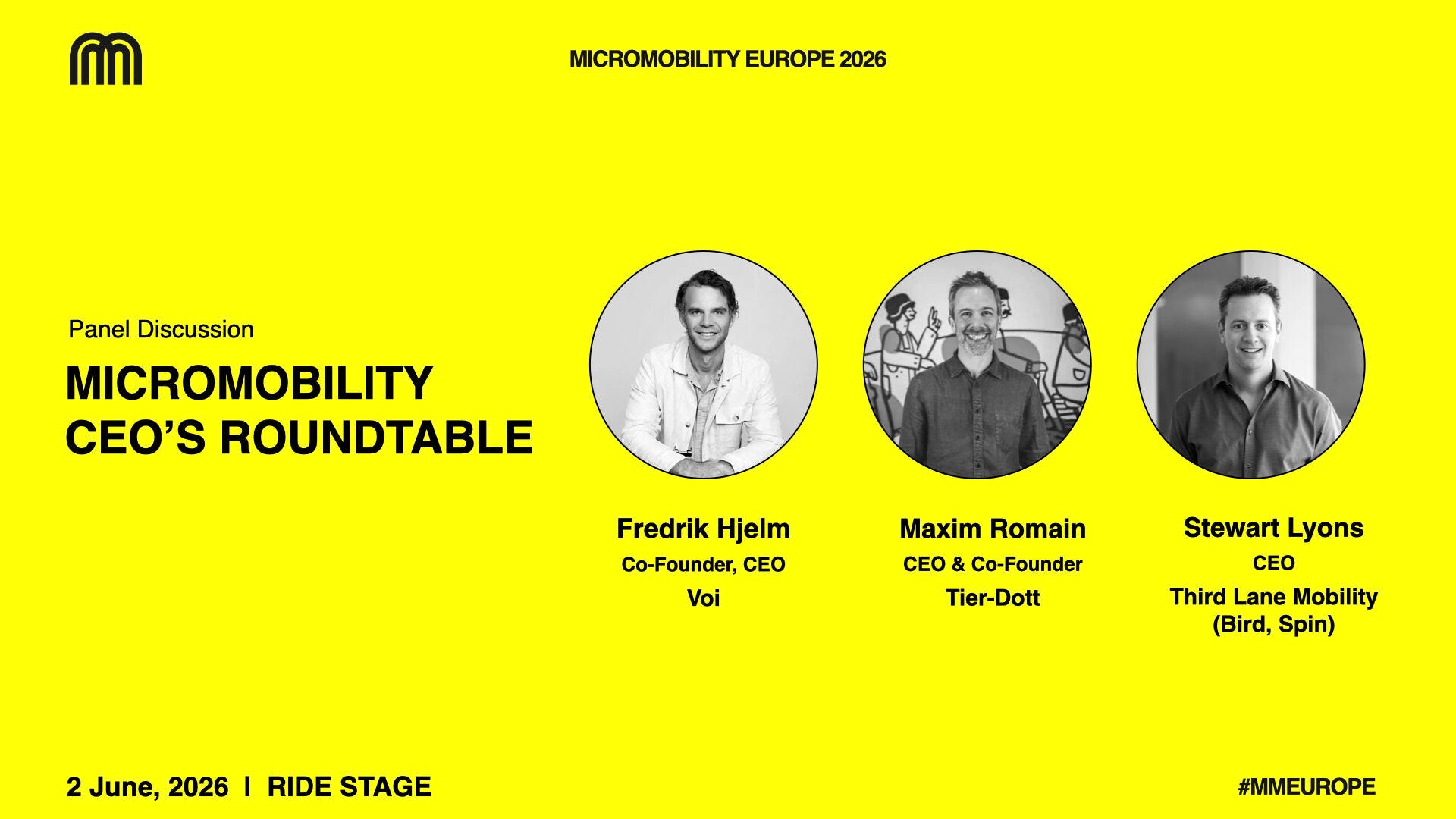 MICROMOBILITY EUROPE 2026

Panel Discussion

MICROMOBILITY CEO'S ROUNDTABLE

Fredrik Hjelm
Co-Founder, CEO
Voi

Maxim Romain
CEO & Co-Founder
Tier-Dott

Stewart Lyons
CEO
Third Lane Mobility (Bird, Spin)

2 June, 2026 I RIDE STAGE

#MMEUROPE